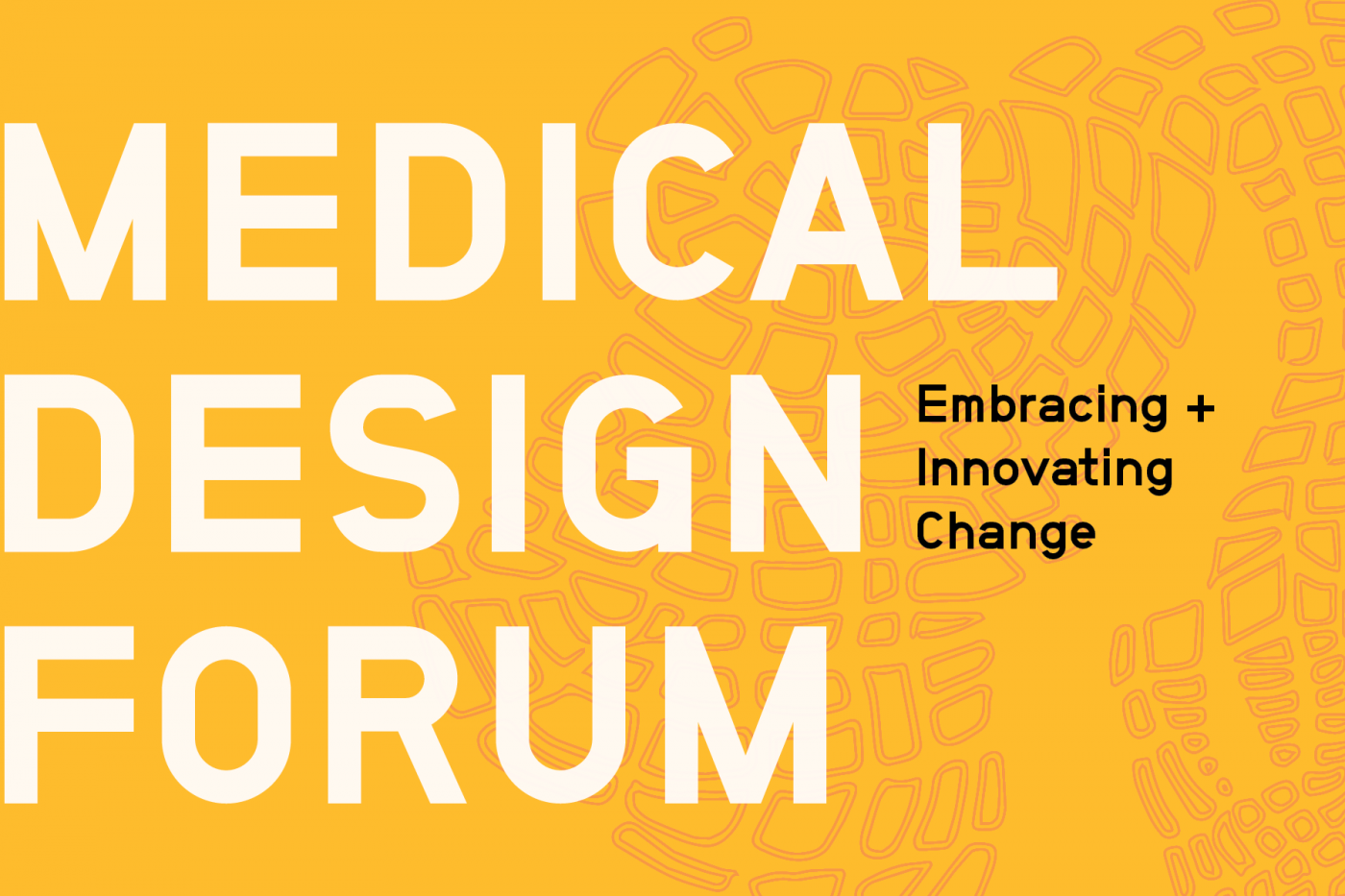 MEDICAL DESIGN FORUM

Embracing + Innovating Change